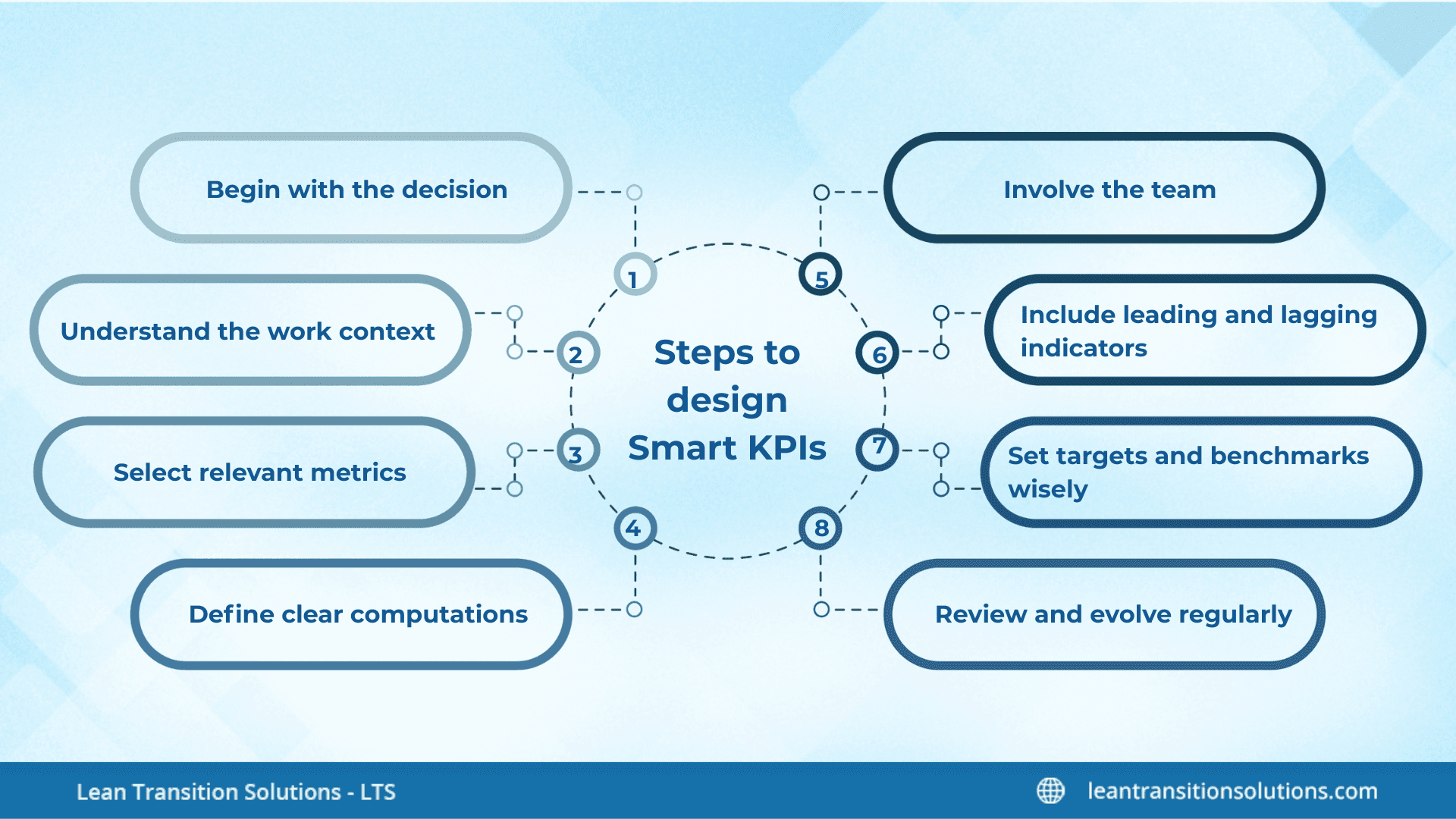 Steps to design Smart KPIs

1 Begin with the decision

2 Understand the work context

3 Select relevant metrics

4 Define clear computations

5 Involve the team

6 Include leading and lagging indicators

7 Set targets and benchmarks wisely

8 Review and evolve regularly

Lean Transition Solutions - LTS

leantransitionsolutions.com